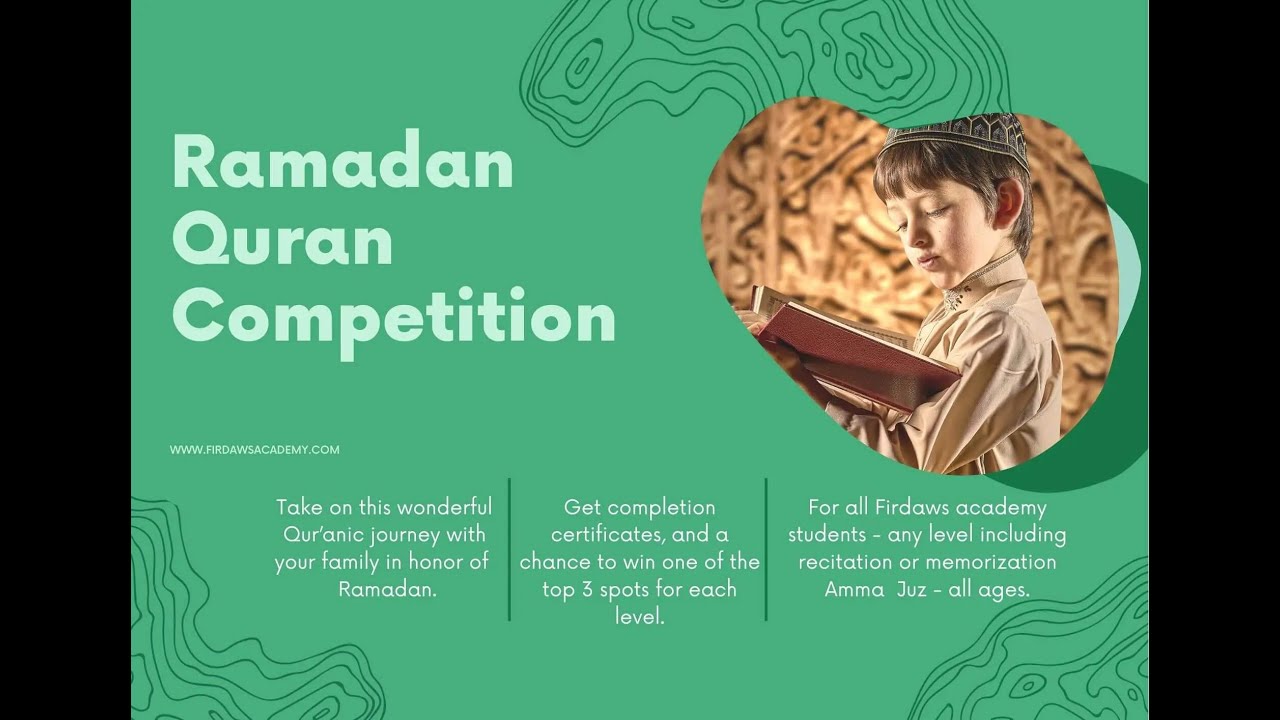 Ramadan Quran Competition

WWW.FIRDAWSACADEMY.COM

Take on this wonderful Qur'anic journey with your family in honor of Ramadan.

Get completion certificates, and a chance to win one of the top 3 spots for each level.

For all Firdaws academy students - any level including recitation or memorization Amma Juz - all ages.